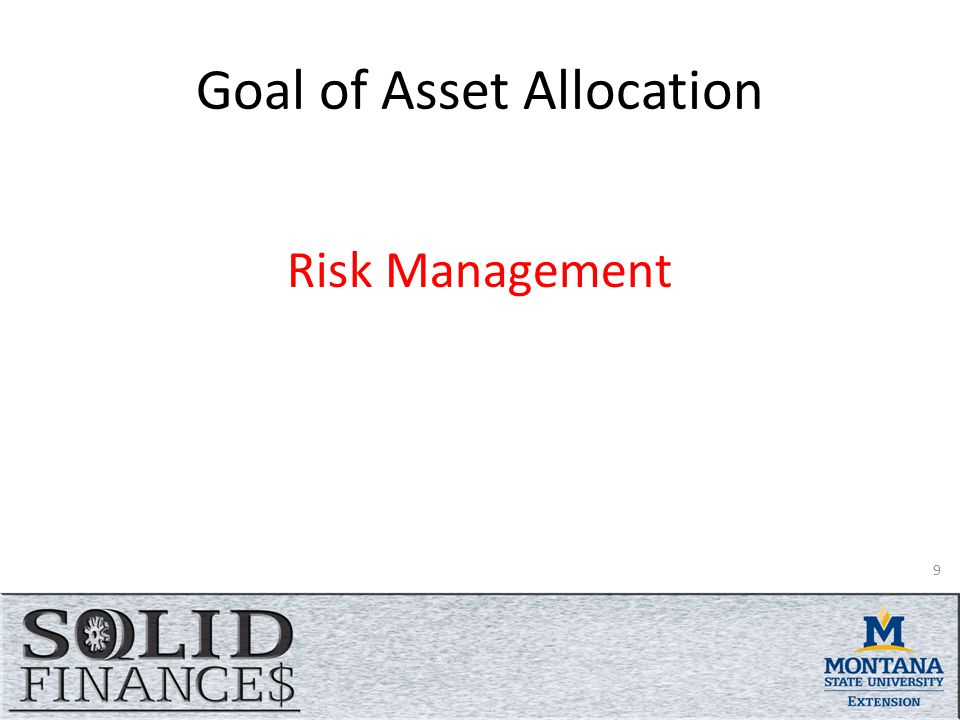 Goal of Asset Allocation

Risk Management

9

SOLID FINANCE$

M
MONTANA STATE UNIVERSITY
EXTENSION